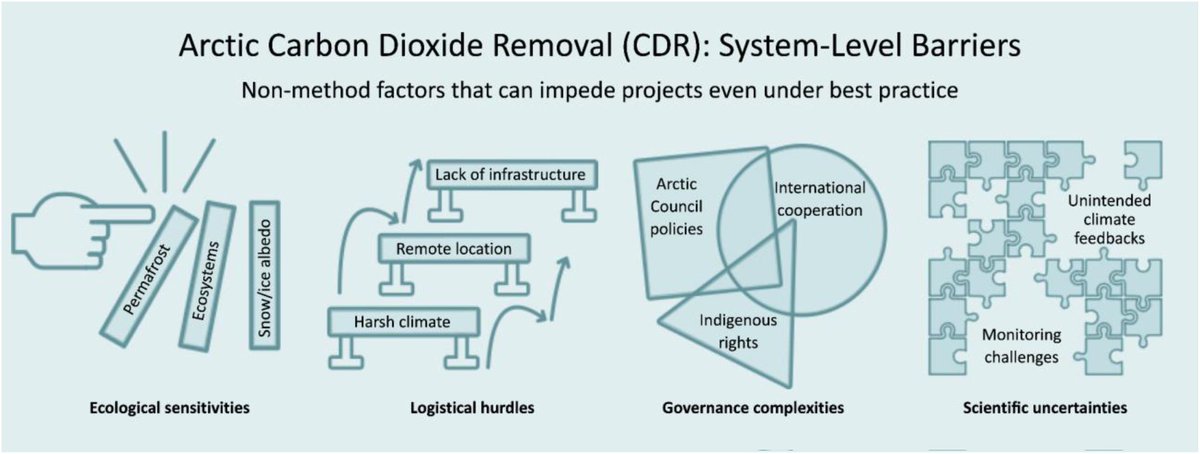 Arctic Carbon Dioxide Removal (CDR): System-Level Barriers

Non-method factors that can impede projects even under best practice

Permafrost

Ecosystems

Snow/ice albedo

Ecological sensitivities

Lack of infrastructure

Remote location

Harsh climate

Logistical hurdles

Arctic Council policies

International cooperation

Indigenous rights

Governance complexities

Unintended climate feedbacks

Monitoring challenges

Scientific uncertainties